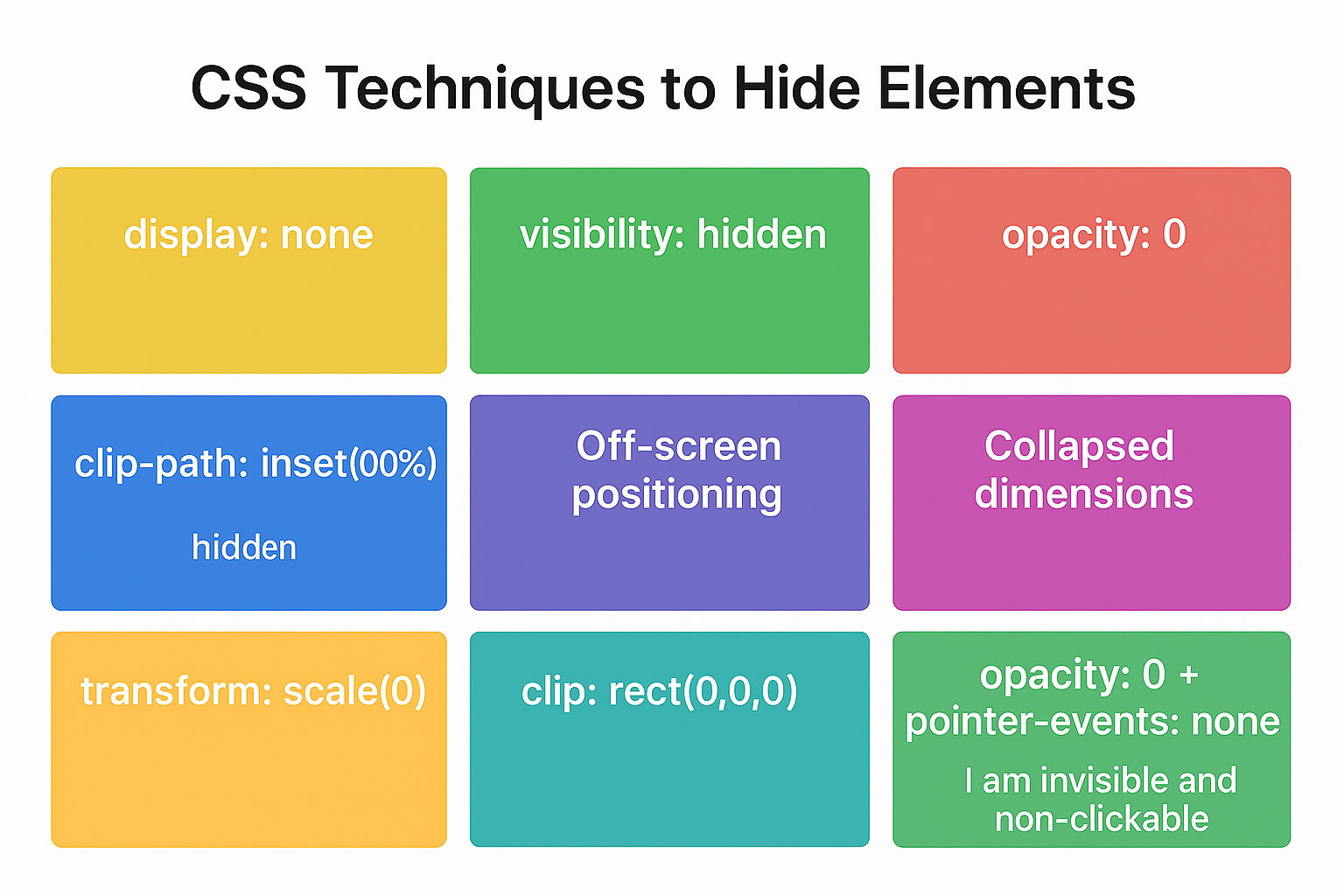 CSS Techniques to Hide Elements

display: none

visibility: hidden

opacity: 0

clip-path: inset(00%)

hidden

Off-screen positioning

Collapsed dimensions

transform: scale(0)

clip: rect(0,0,0)

opacity: 0 + pointer-events: none

I am invisible and non-clickable